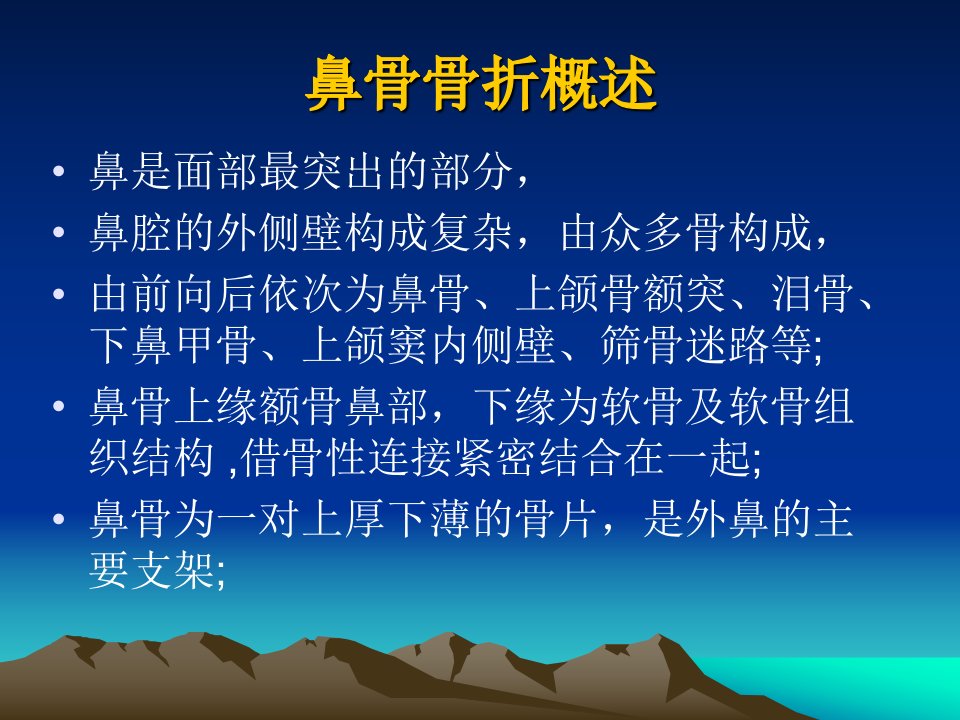 鼻骨骨折概述

• 鼻是面部最突出的部分，
• 鼻腔的外侧壁构成复杂，由众多骨构成，
• 由前向后依次为鼻骨、上颌骨额突、泪骨、下鼻甲骨、上颌窦内侧壁、筛骨迷路等;
• 鼻骨上缘额骨鼻部，下缘为软骨及软骨组织结构 ,借骨性连接紧密结合在一起;
• 鼻骨为一对上厚下薄的骨片，是外鼻的主要支架;